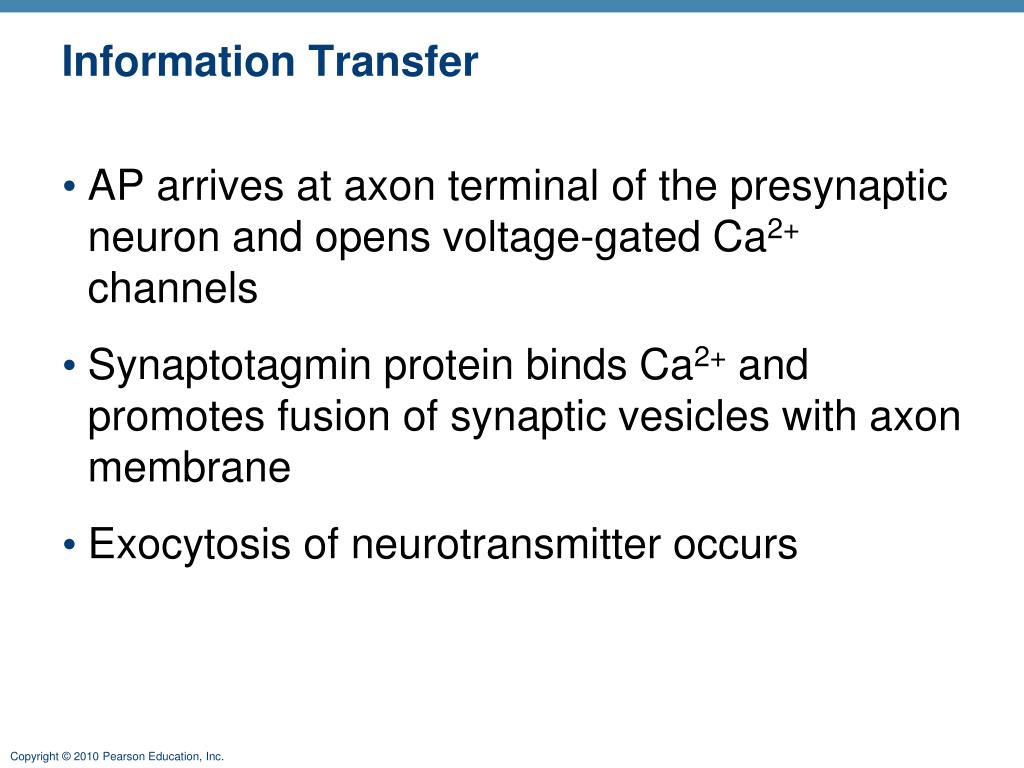 Information Transfer

• AP arrives at axon terminal of the presynaptic neuron and opens voltage-gated $Ca^{2+}$ channels

• Synaptotagmin protein binds $Ca^{2+}$ and promotes fusion of synaptic vesicles with axon membrane

• Exocytosis of neurotransmitter occurs

Copyright © 2010 Pearson Education, Inc.